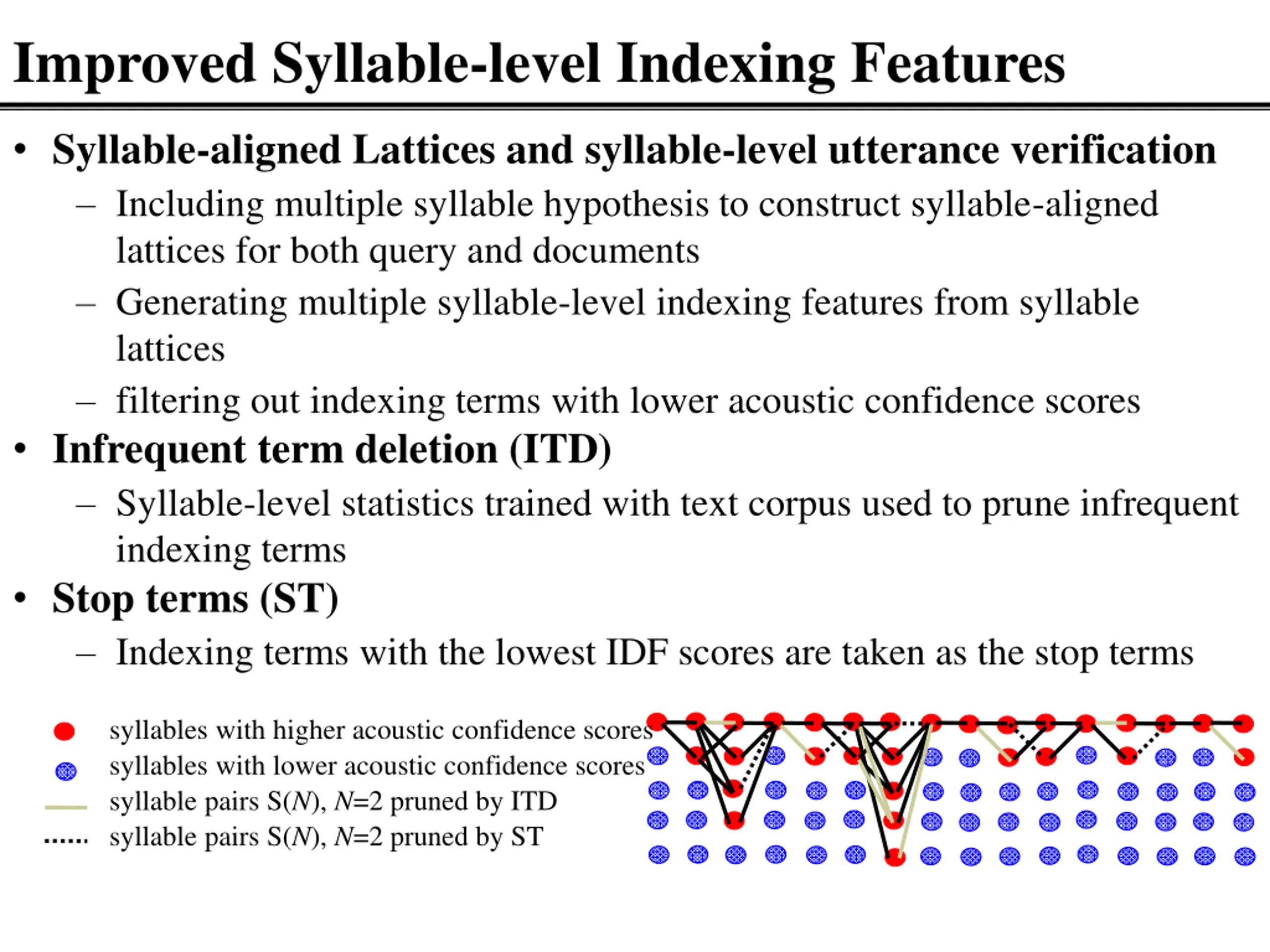 Improved Syllable-level Indexing Features

• Syllable-aligned Lattices and syllable-level utterance verification
– Including multiple syllable hypothesis to construct syllable-aligned lattices for both query and documents
– Generating multiple syllable-level indexing features from syllable lattices
– filtering out indexing terms with lower acoustic confidence scores
• Infrequent term deletion (ITD)
– Syllable-level statistics trained with text corpus used to prune infrequent indexing terms
• Stop terms (ST)
– Indexing terms with the lowest IDF scores are taken as the stop terms

syllables with higher acoustic confidence scores
syllables with lower acoustic confidence scores
syllable pairs S($N$), $N$=2 pruned by ITD
syllable pairs S($N$), $N$=2 pruned by ST